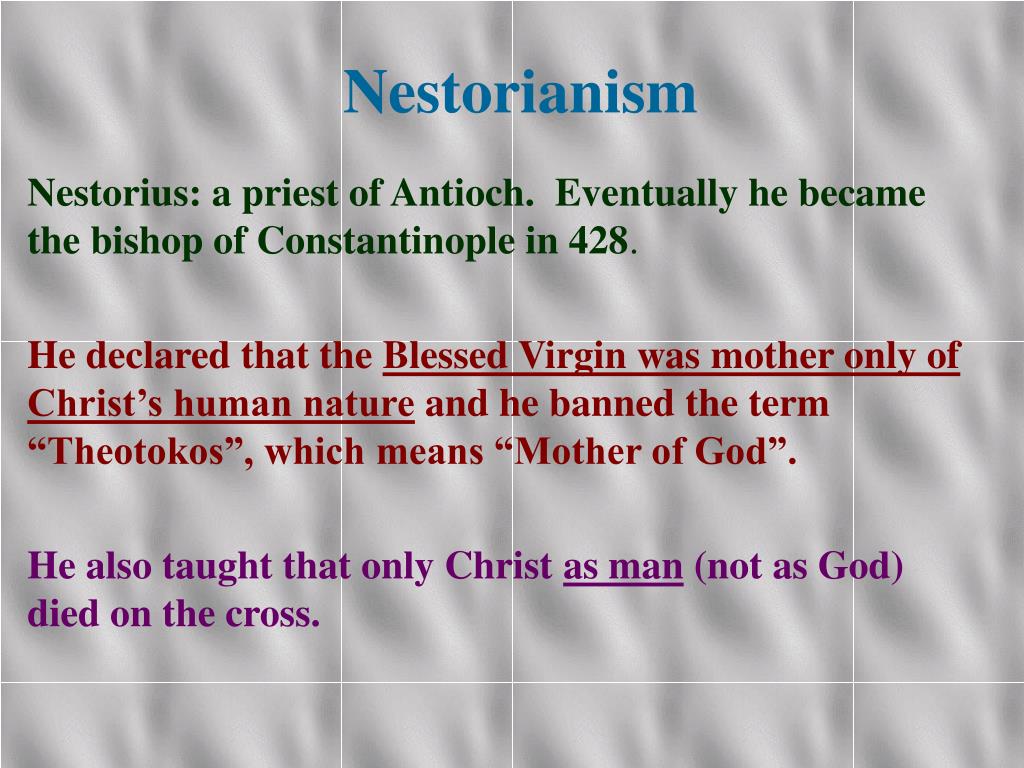 Nestorianism

Nestorius: a priest of Antioch. Eventually he became the bishop of Constantinople in 428.

He declared that the Blessed Virgin was mother only of Christ’s human nature and he banned the term “Theotokos”, which means “Mother of God”.

He also taught that only Christ as man (not as God) died on the cross.